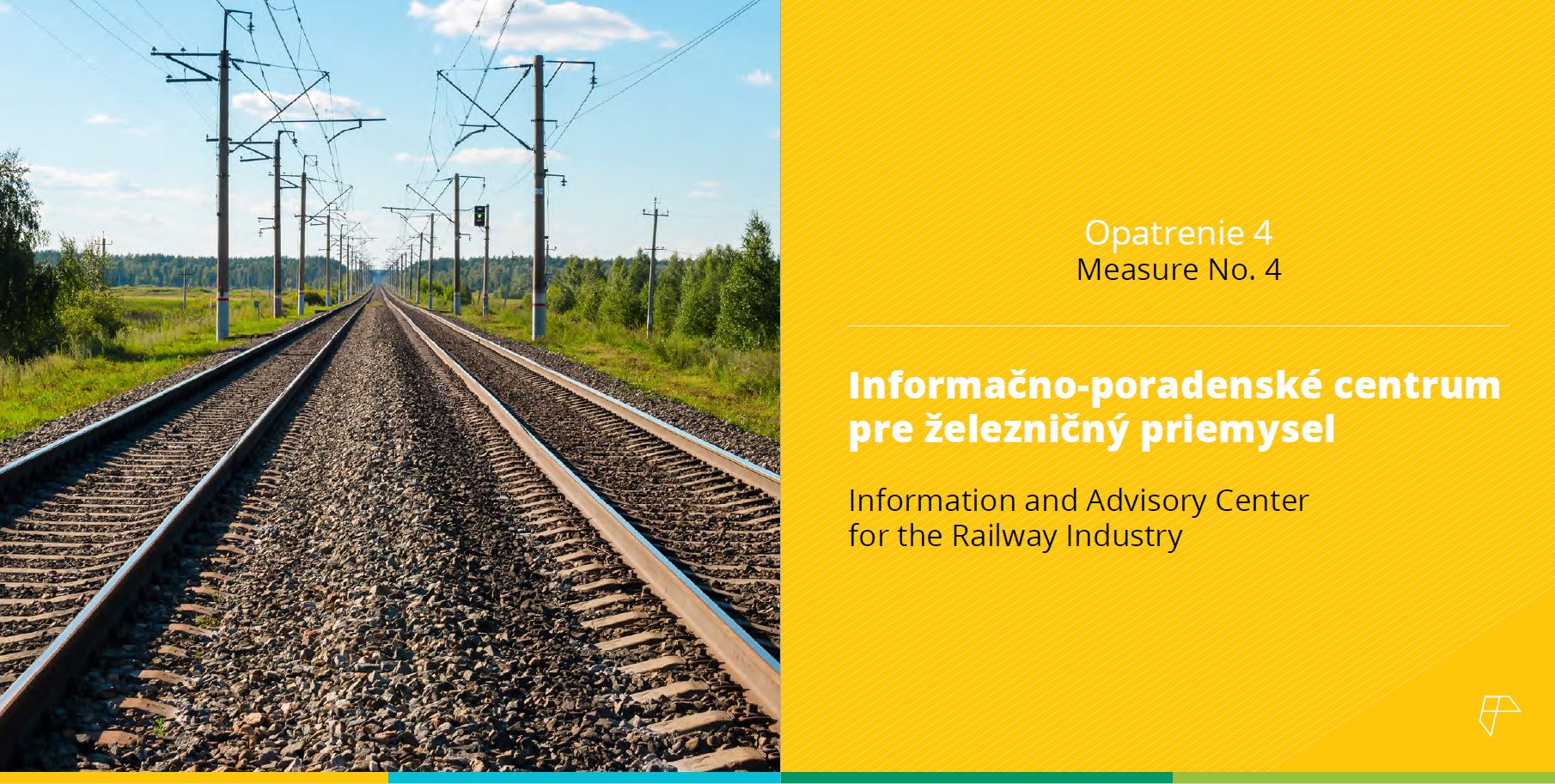 Opatrenie 4
Measure No. 4

Informačno-poradenské centrum pre železničný priemysel

Information and Advisory Center for the Railway Industry